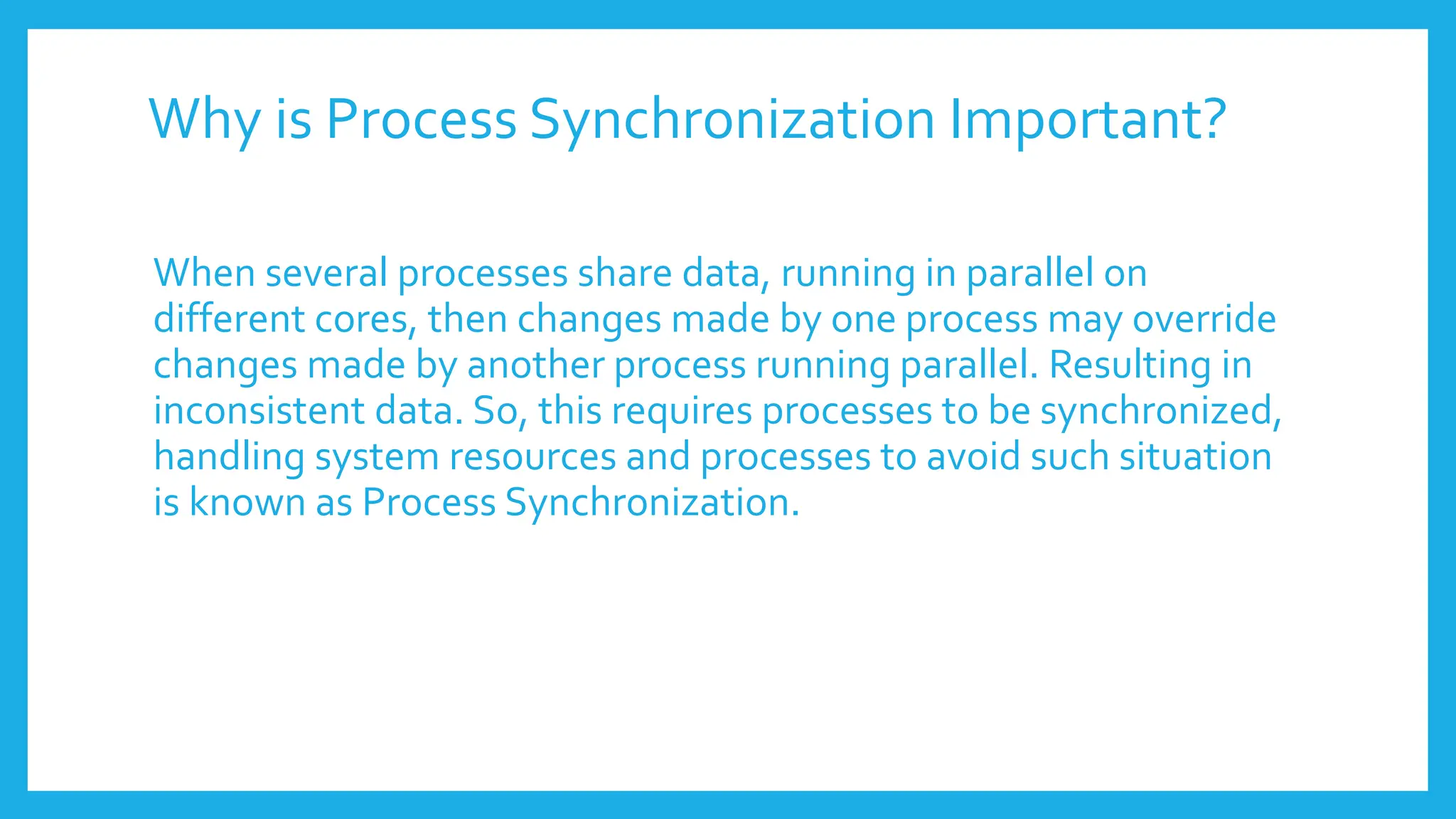 Why is Process Synchronization Important?

When several processes share data, running in parallel on different cores, then changes made by one process may override changes made by another process running parallel. Resulting in inconsistent data. So, this requires processes to be synchronized, handling system resources and processes to avoid such situation is known as Process Synchronization.